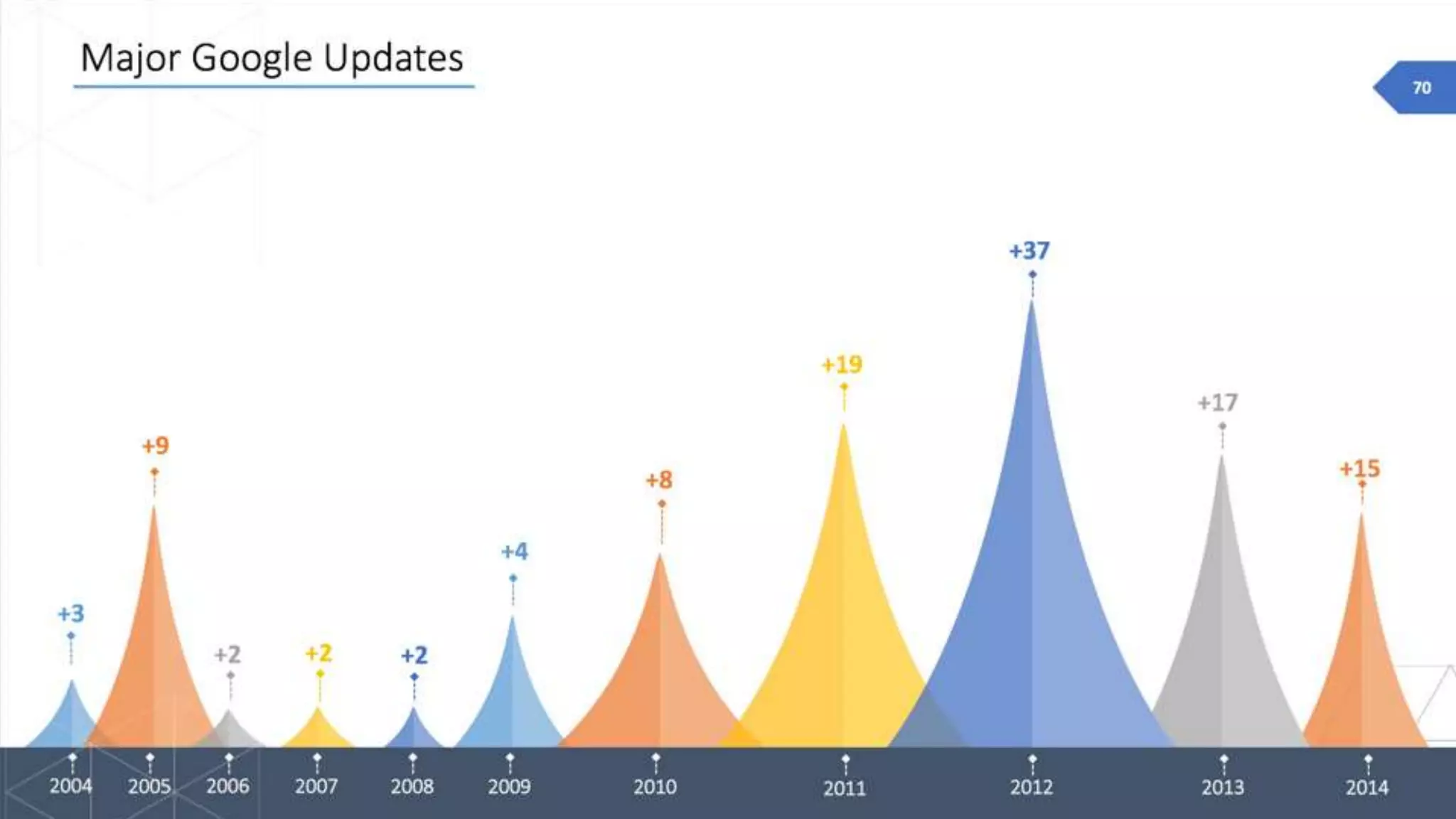 Major Google Updates

70

+3
+9
+2
+2
+2
+4
+8
+19
+37
+17
+15

2004 2005 2006 2007 2008 2009 2010 2011 2012 2013 2014